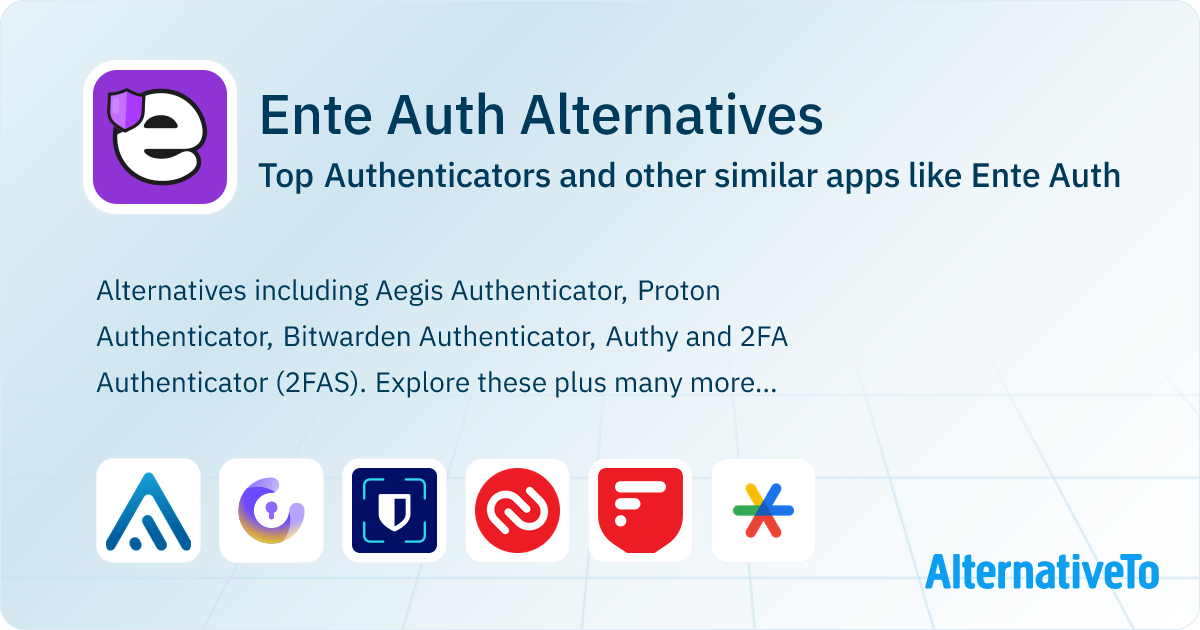 Ente Auth Alternatives
Top Authenticators and other similar apps like Ente Auth

Alternatives including Aegis Authenticator, Proton Authenticator, Bitwarden Authenticator, Authy and 2FA Authenticator (2FAS). Explore these plus many more...

AlternativeTo